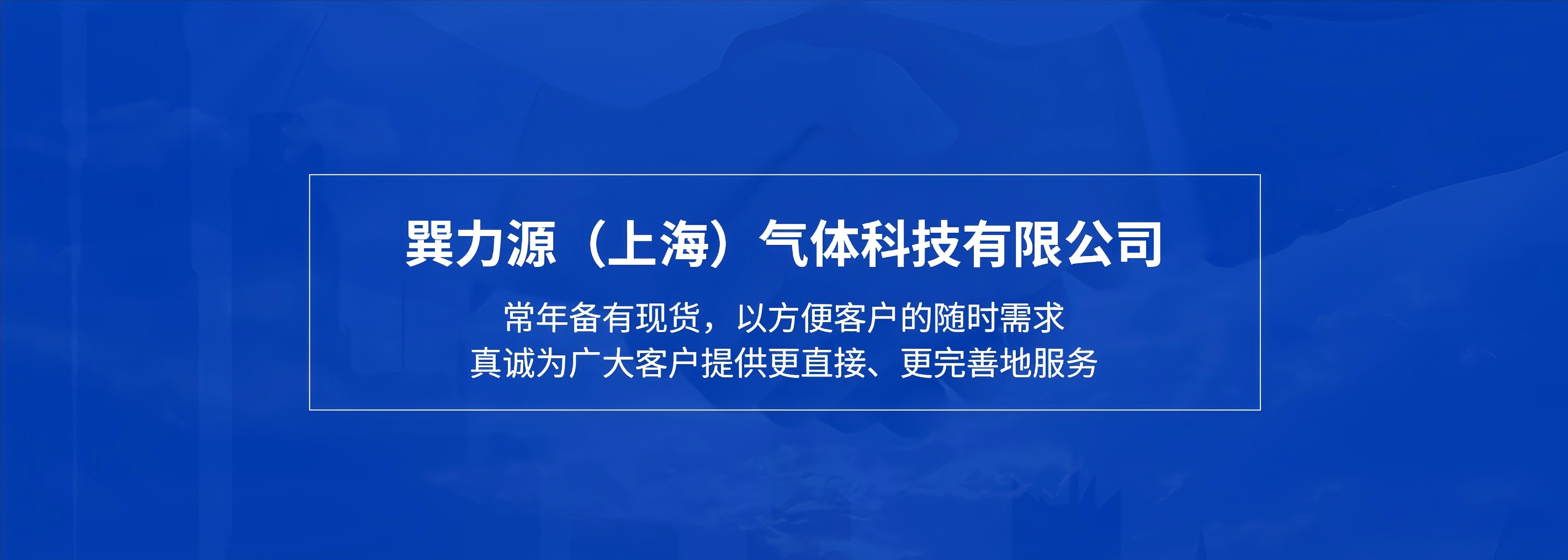 巽力源（上海）气体科技有限公司

常年备有现货，以方便客户的随时需求
真诚为广大客户提供更直接、更完善地服务